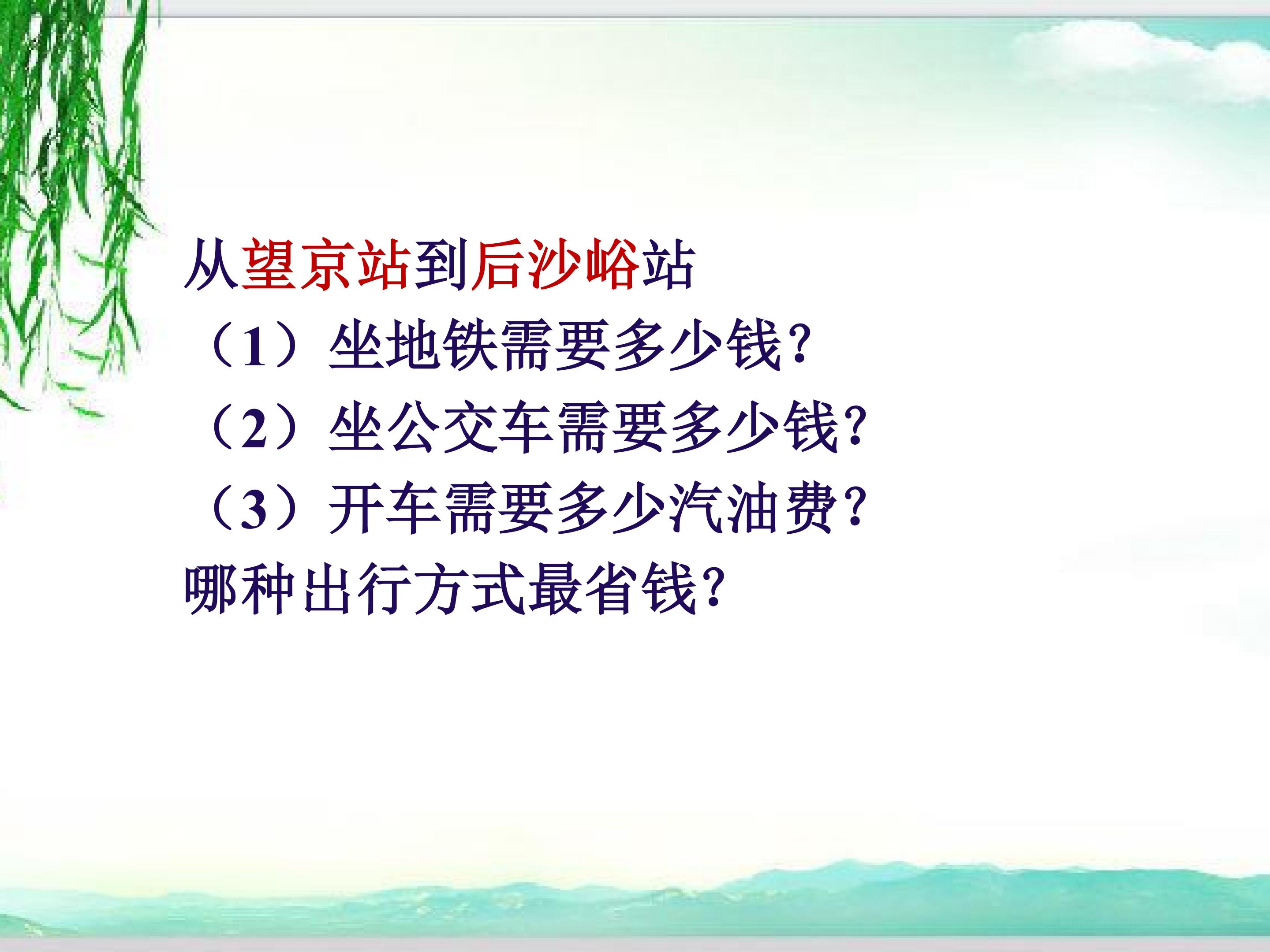 从望京站到后沙峪站

（1）坐地铁需要多少钱?

（2）坐公交车需要多少钱?

（3）开车需要多少汽油费?

哪种出行方式最省钱?